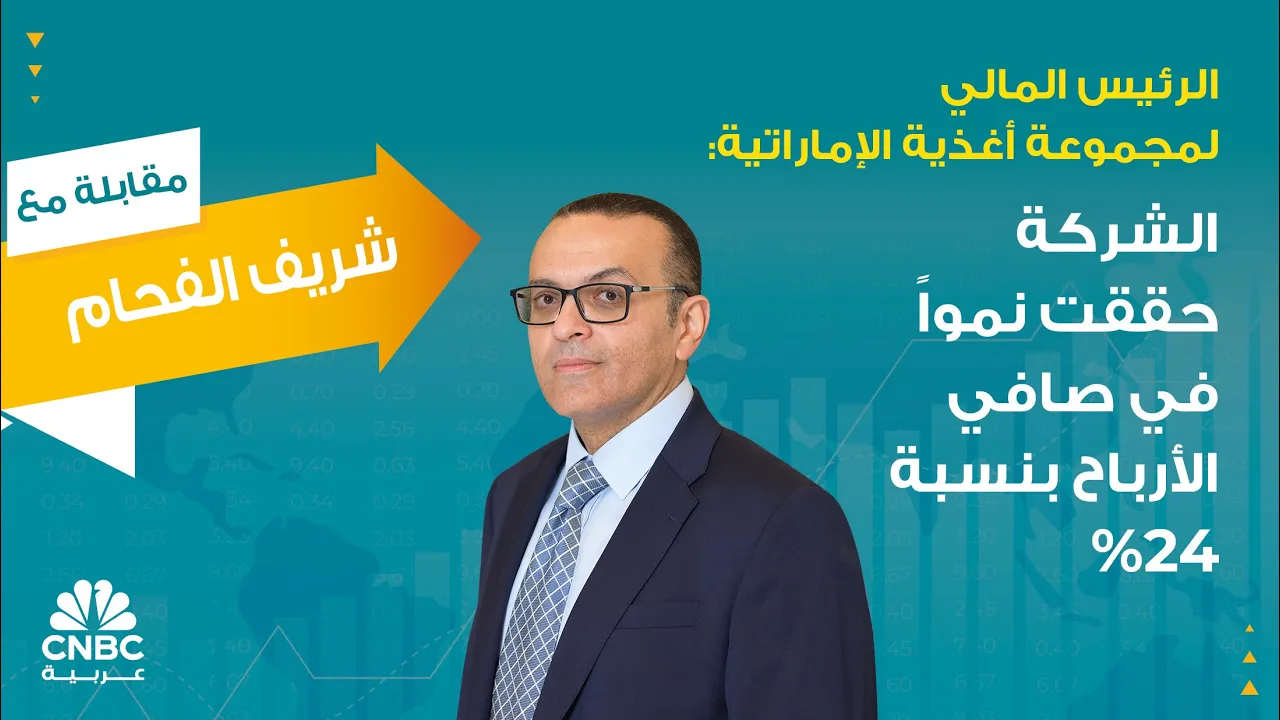 الرئيس المالي لمجموعة أغذية الإماراتية:

الشركة حققت نمواً في صافي الأرباح بنسبة 24%

مقابلة مع

شريف الفحام

CNBC
عربية